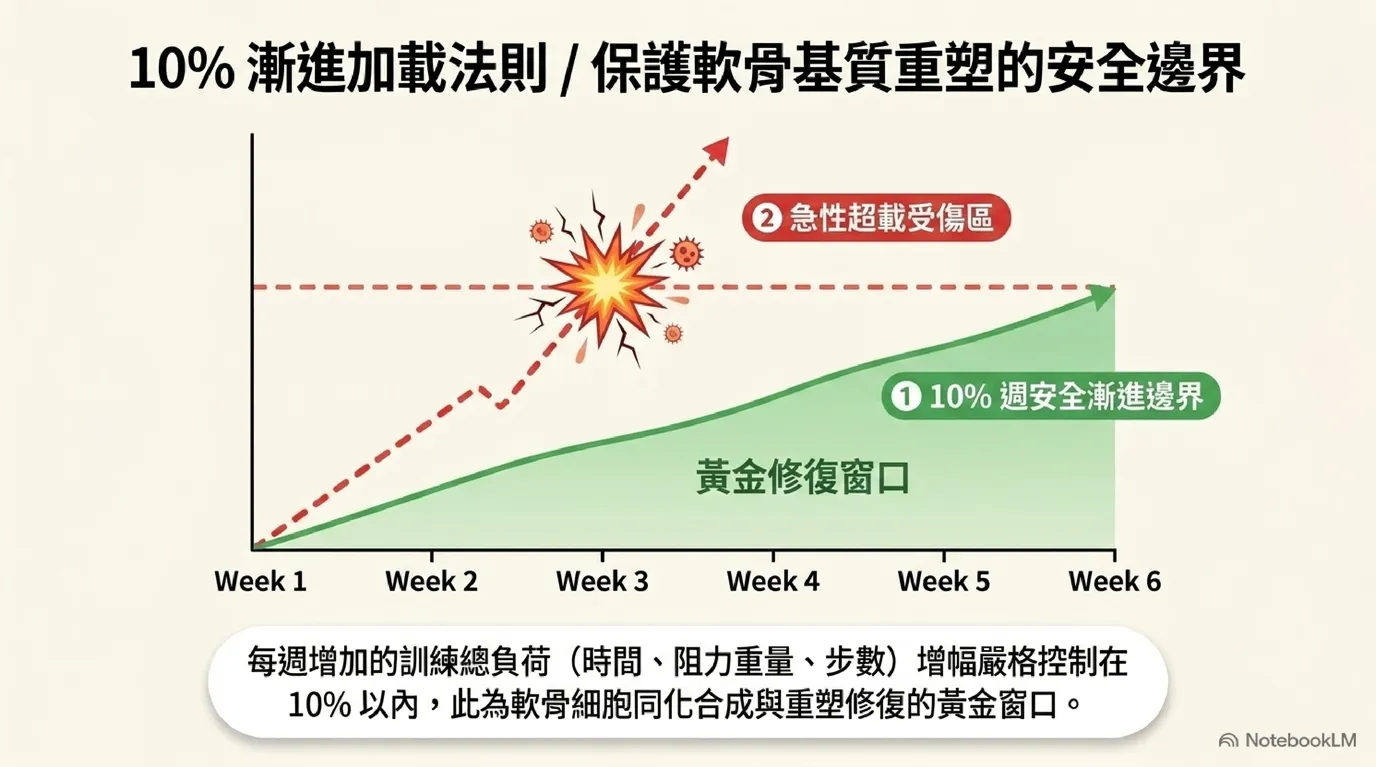 10% 漸進加載法則 / 保護軟骨基質重塑的安全邊界

② 急性超載受傷區

① 10% 週安全漸進邊界

黃金修復窗口

Week 1
Week 2
Week 3
Week 4
Week 5
Week 6

每週增加的訓練總負荷（時間、阻力重量、步數）增幅嚴格控制在 10% 以內，此為軟骨細胞同化合成與重塑修復的黃金窗口。

NotebookLM